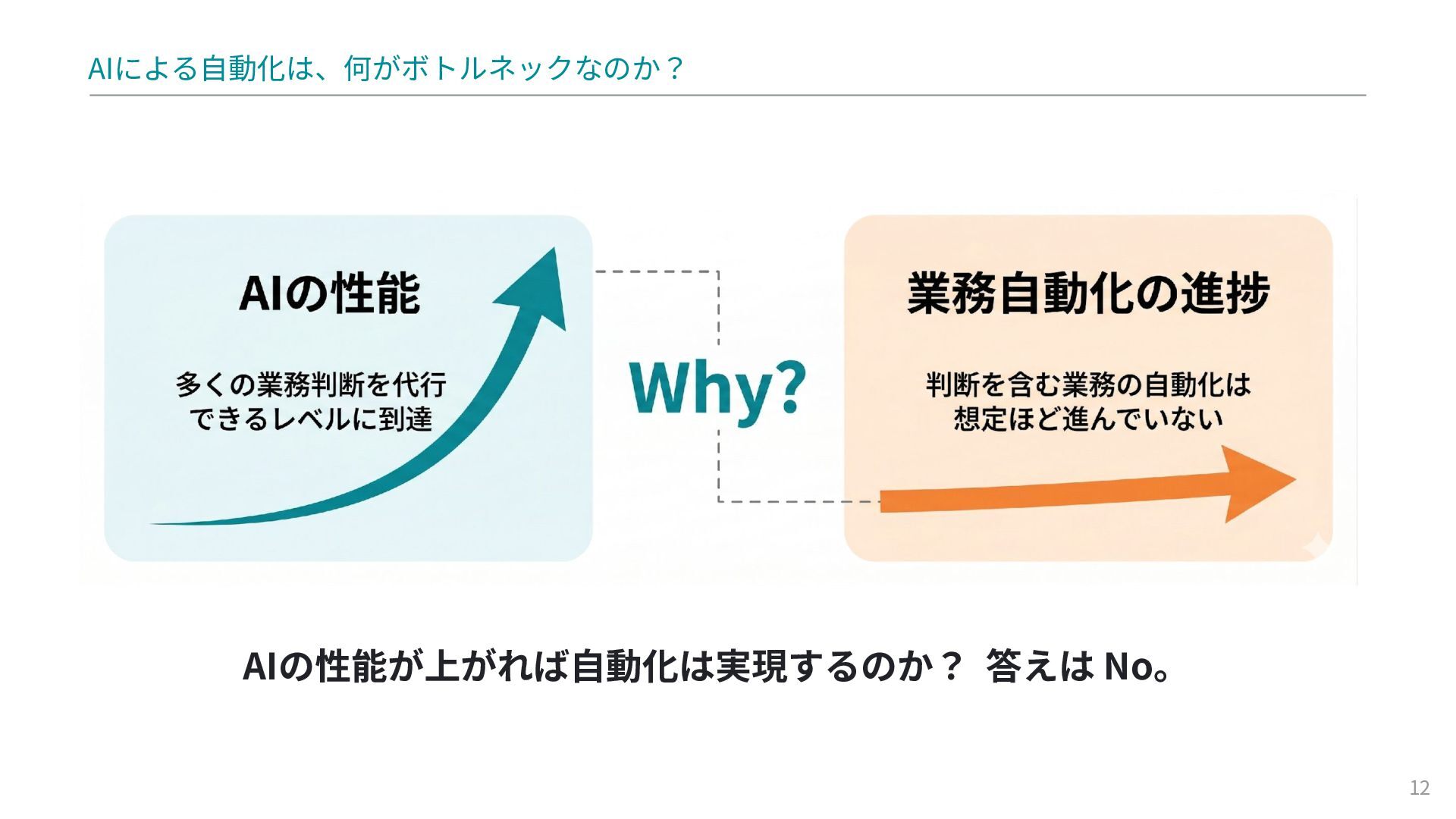 AIによる自動化は、何がボトルネックなのか？

AIの性能

多くの業務判断を代行できるレベルに到達

Why?

業務自動化の進捗

判断を含む業務の自動化は想定ほど進んでいない

AIの性能が上がれば自動化は実現するのか？ 答えは No。

12